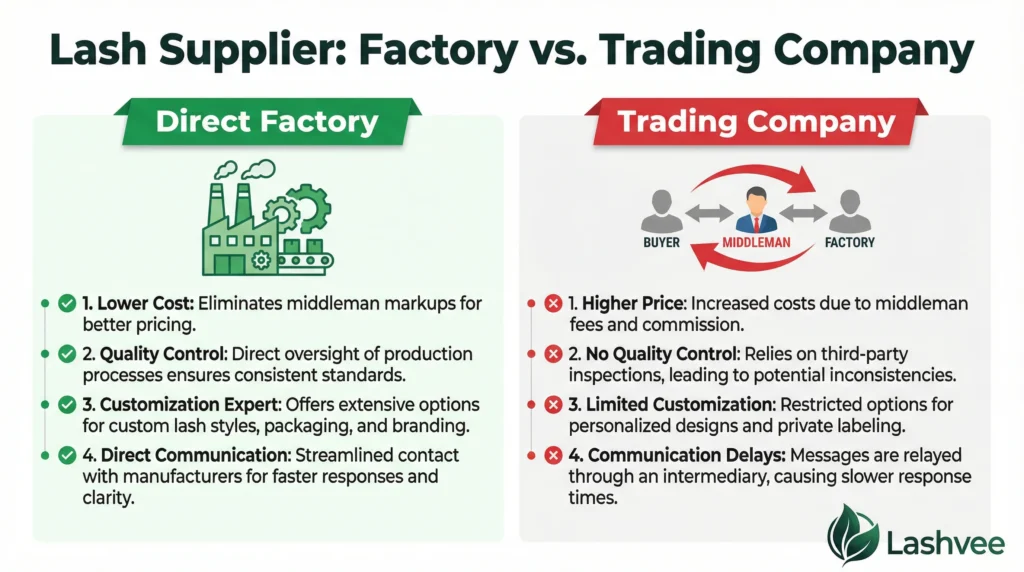 Lash Supplier: Factory vs. Trading Company

Direct Factory

1. Lower Cost: Eliminates middleman markups for better pricing.

2. Quality Control: Direct oversight of production processes ensures consistent standards.

3. Customization Expert: Offers extensive options for custom lash styles, packaging, and branding.

4. Direct Communication: Streamlined contact with manufacturers for faster responses and clarity.

Trading Company

BUYER MIDDLEMAN FACTORY

1. Higher Price: Increased costs due to middleman fees and commission.

2. No Quality Control: Relies on third-party inspections, leading to potential inconsistencies.

3. Limited Customization: Restricted options for personalized designs and private labeling.

4. Communication Delays: Messages are relayed through an intermediary, causing slower response times.

Lashvee